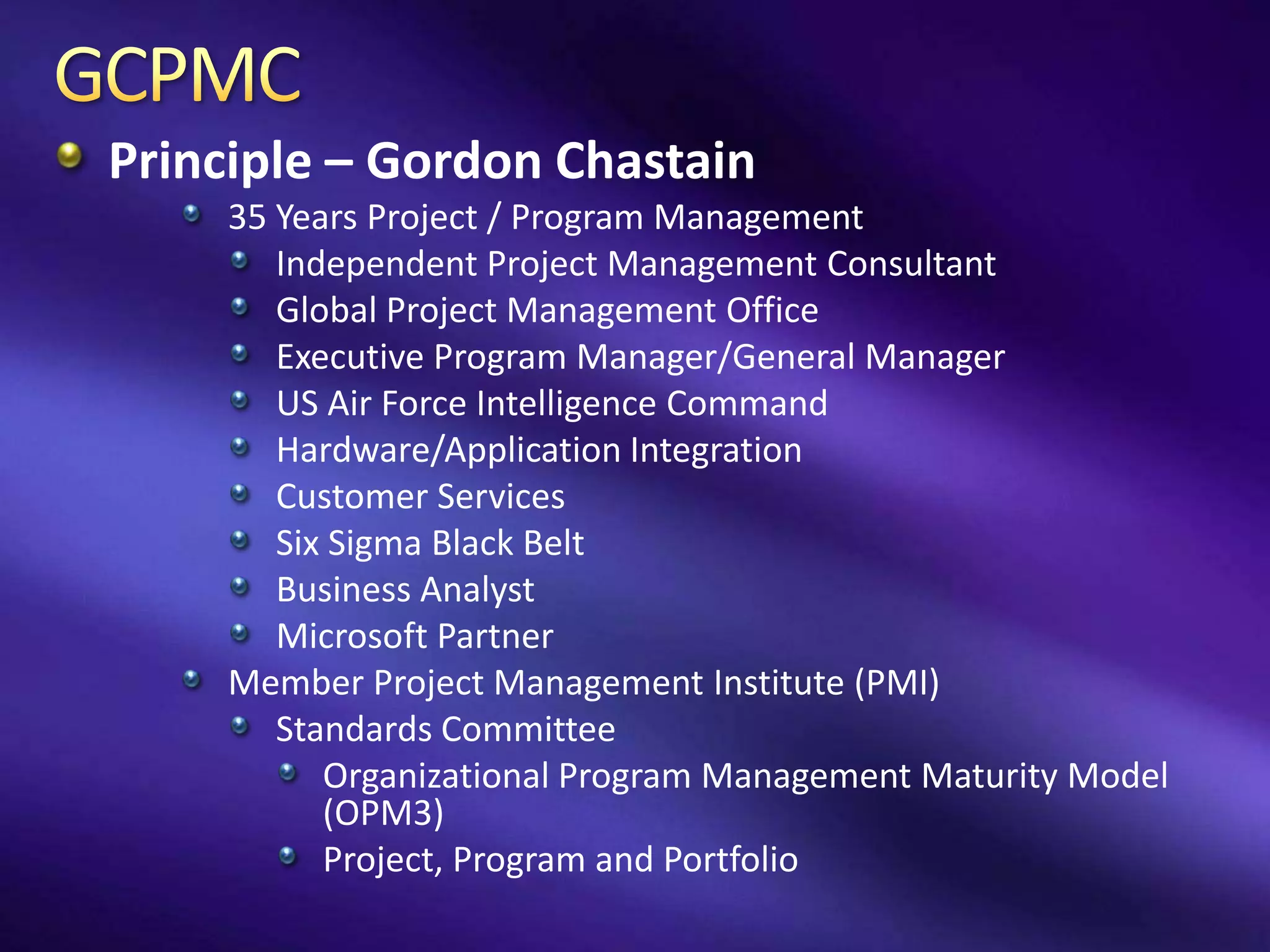 GCPMC

Principle – Gordon Chastain

35 Years Project / Program Management

Independent Project Management Consultant

Global Project Management Office

Executive Program Manager/General Manager

US Air Force Intelligence Command

Hardware/Application Integration

Customer Services

Six Sigma Black Belt

Business Analyst

Microsoft Partner

Member Project Management Institute (PMI)

Standards Committee

Organizational Program Management Maturity Model (OPM3)

Project, Program and Portfolio